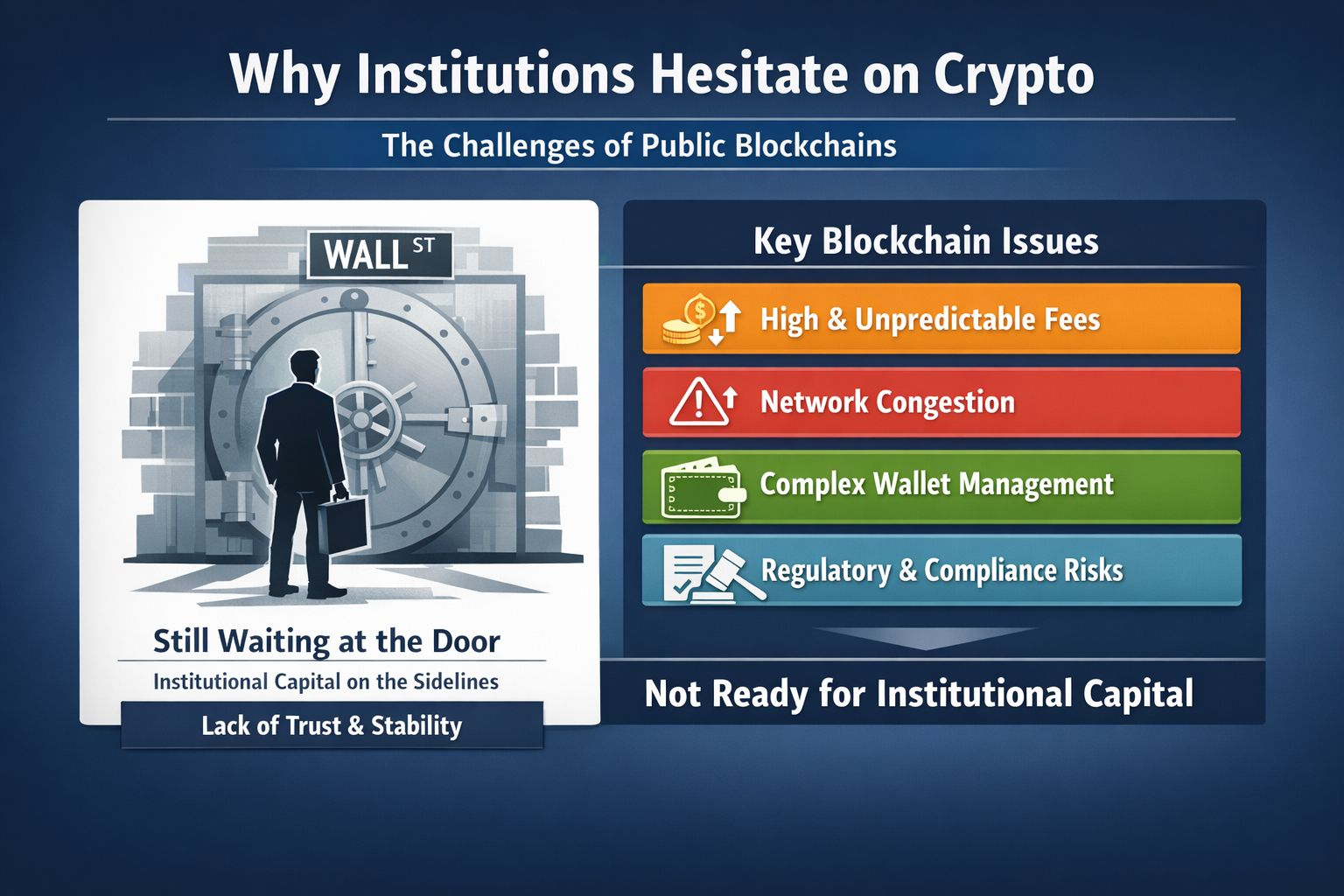 Why Institutions Hesitate on Crypto

The Challenges of Public Blockchains

WALL ST

Still Waiting at the Door

Institutional Capital on the Sidelines

Lack of Trust & Stability

Key Blockchain Issues

High & Unpredictable Fees

Network Congestion

Complex Wallet Management

Regulatory & Compliance Risks

Not Ready for Institutional Capital